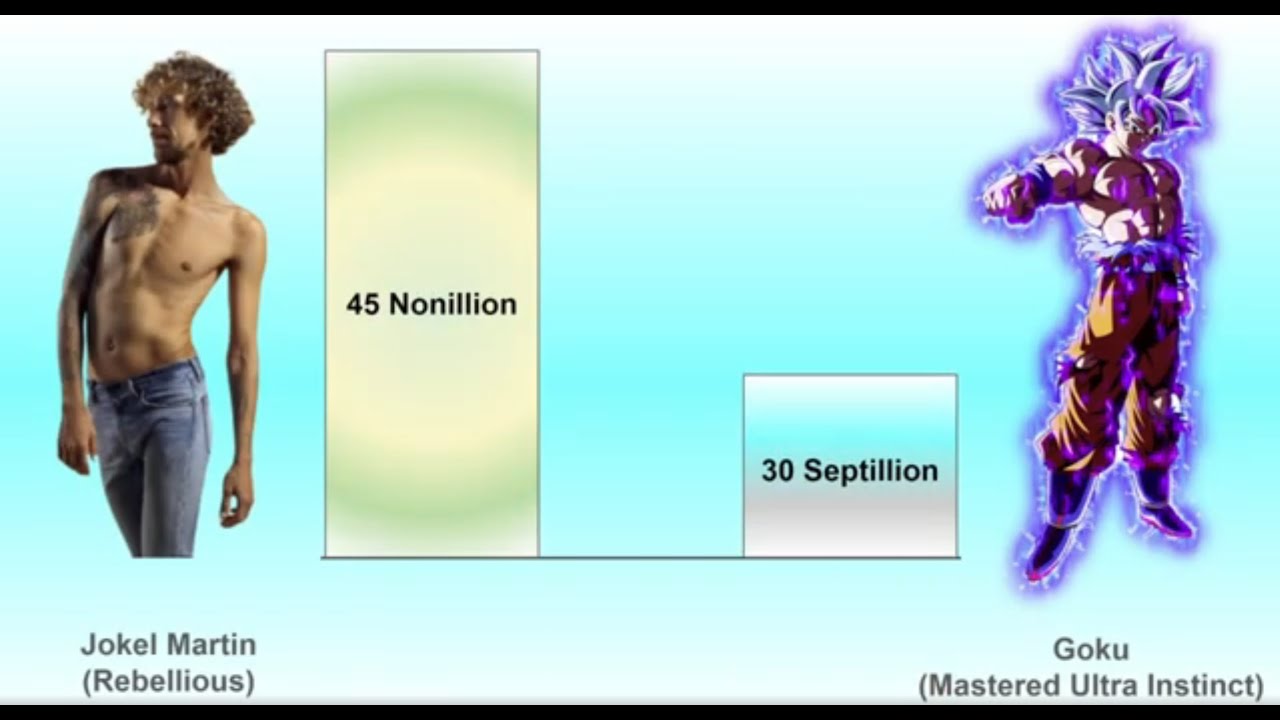 45 Nonillion

30 Septillion

Jokel Martin
(Rebellious)

Goku
(Mastered Ultra Instinct)